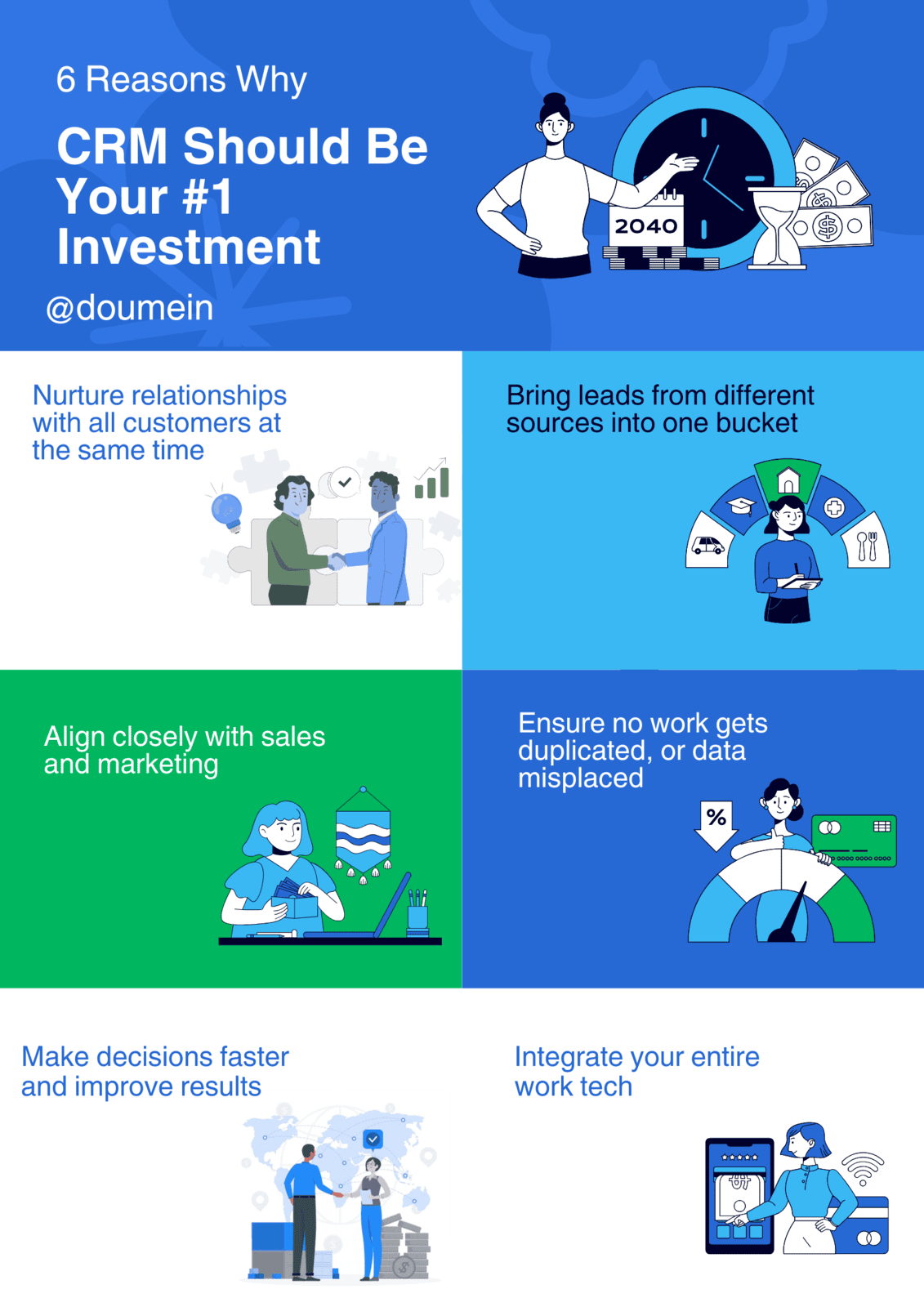 6 Reasons Why

CRM Should Be Your #1 Investment

@doumein

2040

Nurture relationships with all customers at the same time

Bring leads from different sources into one bucket

Align closely with sales and marketing

Ensure no work gets duplicated, or data misplaced

%

Make decisions faster and improve results

Integrate your entire work tech